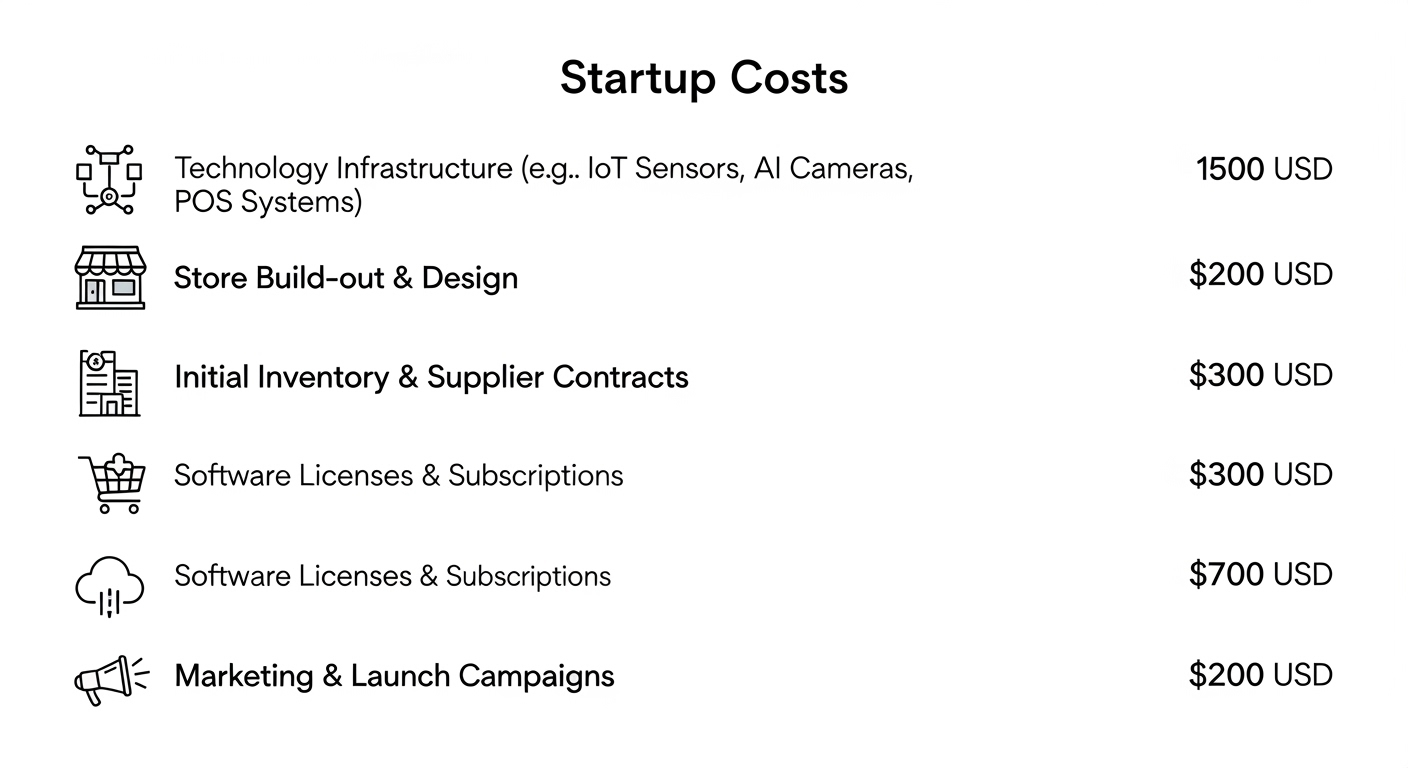 Startup Costs

Technology Infrastructure (e.g.. IoT Sensors, AI Cameras, POS Systems) 1500 USD

Store Build-out & Design $200 USD

Initial Inventory & Supplier Contracts $300 USD

Software Licenses & Subscriptions $300 USD

Software Licenses & Subscriptions $700 USD

Marketing & Launch Campaigns $200 USD